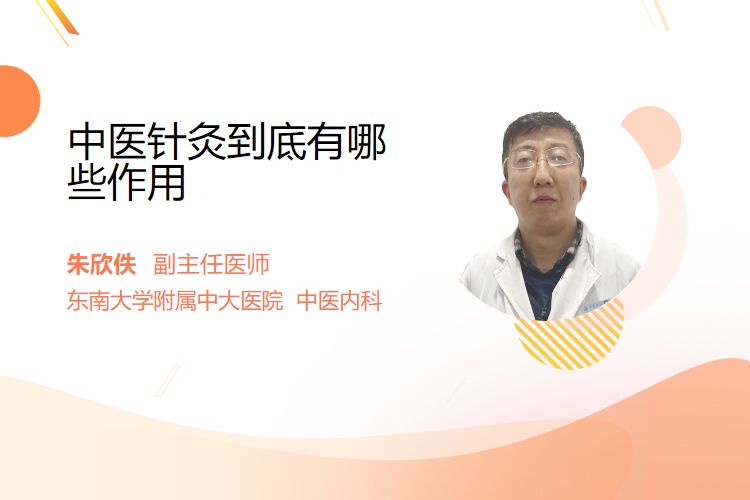 中医针灸到底有哪些作用

朱欣佚 副主任医师
东南大学附属中大医院 中医内科